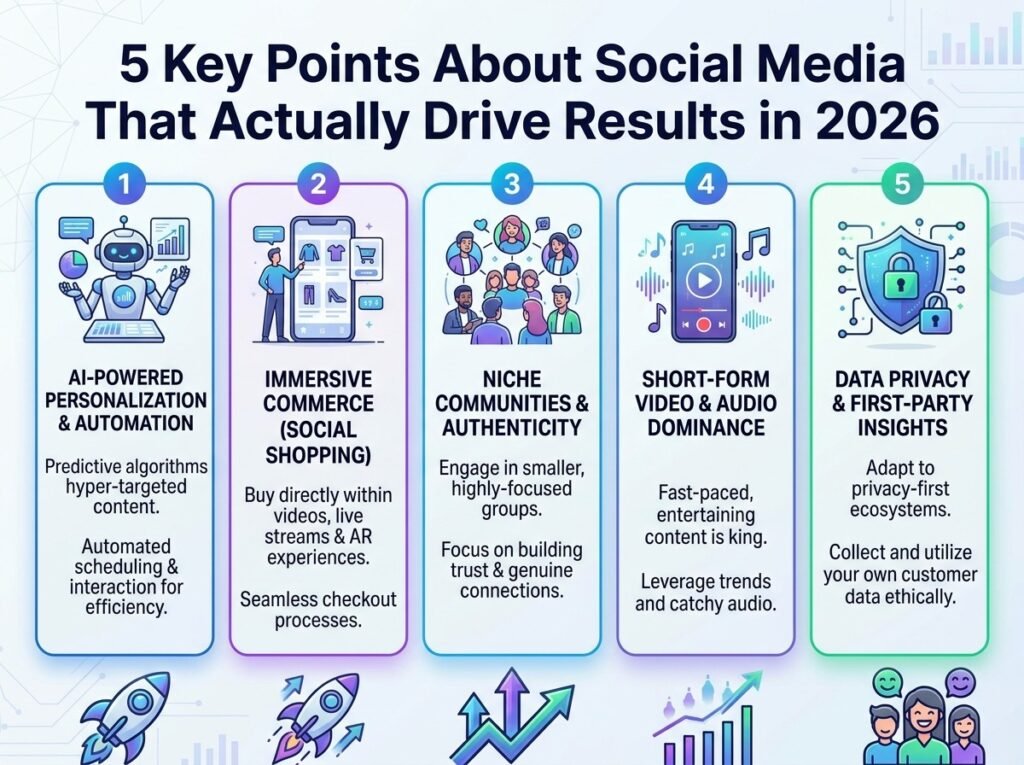 5 Key Points About Social Media That Actually Drive Results in 2026

1

AI-POWERED PERSONALIZATION & AUTOMATION

Predictive algorithms hyper-targeted content.

Automated scheduling & interaction for efficiency.

2

IMMERSIVE COMMERCE (SOCIAL SHOPPING)

Buy directly within videos, live streams & AR experiences.

Seamless checkout processes.

3

NICHE COMMUNITIES & AUTHENTICITY

Engage in smaller, highly-focused groups.

Focus on building trust & genuine connections.

4

SHORT-FORM VIDEO & AUDIO DOMINANCE

Fast-paced, entertaining content is king.

Leverage trends and catchy audio.

5

DATA PRIVACY & FIRST-PARTY INSIGHTS

Adapt to privacy-first ecosystems.

Collect and utilize your own customer data ethically.